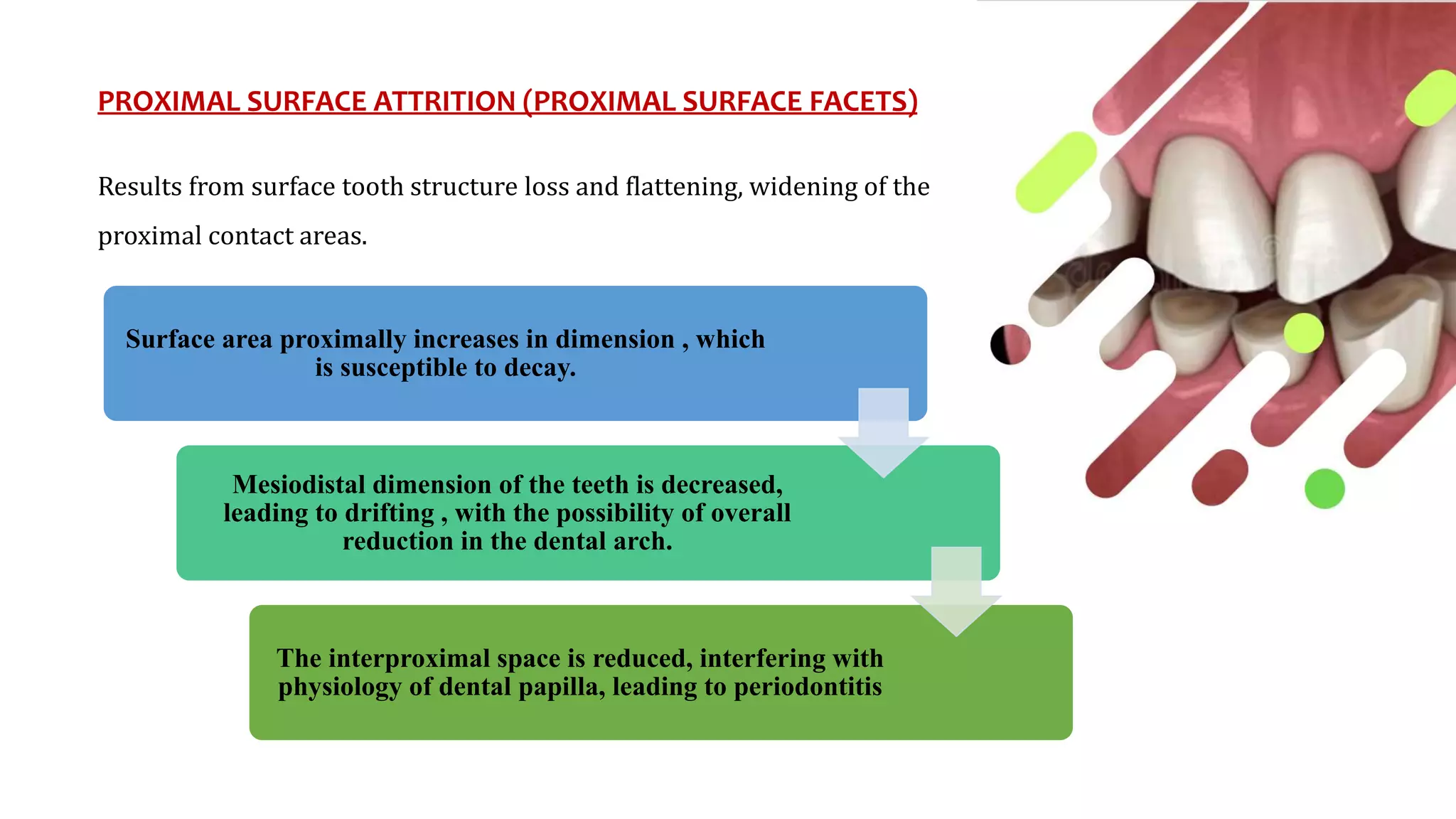 PROXIMAL SURFACE ATTRITION (PROXIMAL SURFACE FACETS)

Results from surface tooth structure loss and flattening, widening of the proximal contact areas.

Surface area proximally increases in dimension , which is susceptible to decay.

Mesiodistal dimension of the teeth is decreased, leading to drifting , with the possibility of overall reduction in the dental arch.

The interproximal space is reduced, interfering with physiology of dental papilla, leading to periodontitis